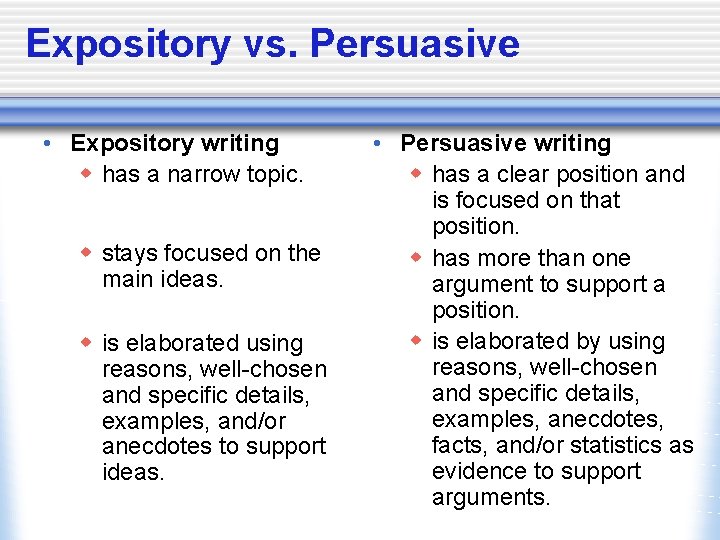 Expository vs. Persuasive

• Expository writing
  ◆ has a narrow topic.
  ◆ stays focused on the main ideas.
  ◆ is elaborated using reasons, well-chosen and specific details, examples, and/or anecdotes to support ideas.

• Persuasive writing
  ◆ has a clear position and is focused on that position.
  ◆ has more than one argument to support a position.
  ◆ is elaborated by using reasons, well-chosen and specific details, examples, anecdotes, facts, and/or statistics as evidence to support arguments.